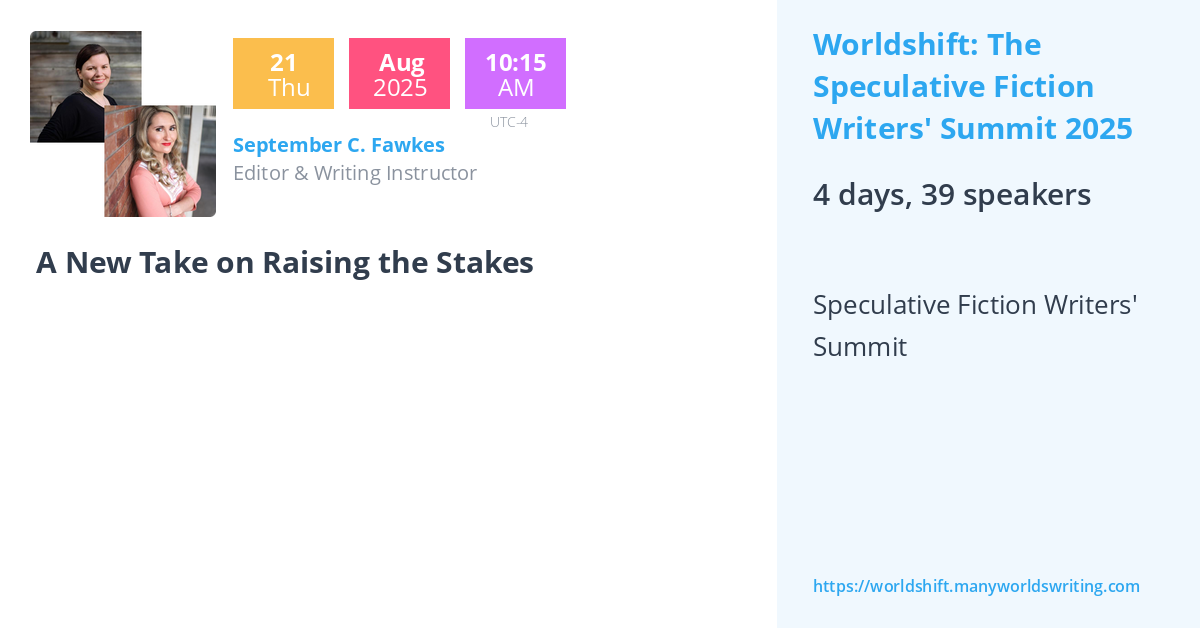 21
Thu

Aug
2025

10:15
AM

UTC-4

September C. Fawkes
Editor & Writing Instructor

A New Take on Raising the Stakes

Worldshift: The Speculative Fiction Writers' Summit 2025

4 days, 39 speakers

Speculative Fiction Writers' Summit

https://worldshift.manyworldswriting.com